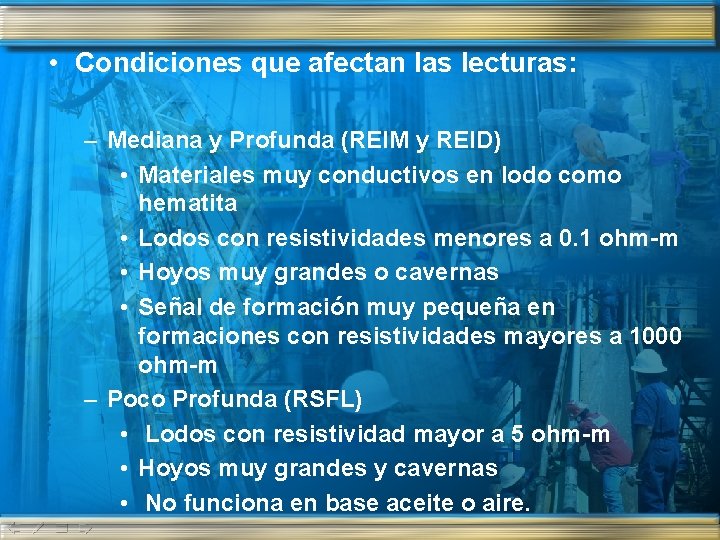 • Condiciones que afectan las lecturas:

– Mediana y Profunda (REIM y REID)
• Materiales muy conductivos en lodo como hematita
• Lodos con resistividades menores a 0.1 ohm-m
• Hoyos muy grandes o cavernas
• Señal de formación muy pequeña en formaciones con resistividades mayores a 1000 ohm-m
– Poco Profunda (RSFL)
• Lodos con resistividad mayor a 5 ohm-m
• Hoyos muy grandes y cavernas
• No funciona en base aceite o aire.